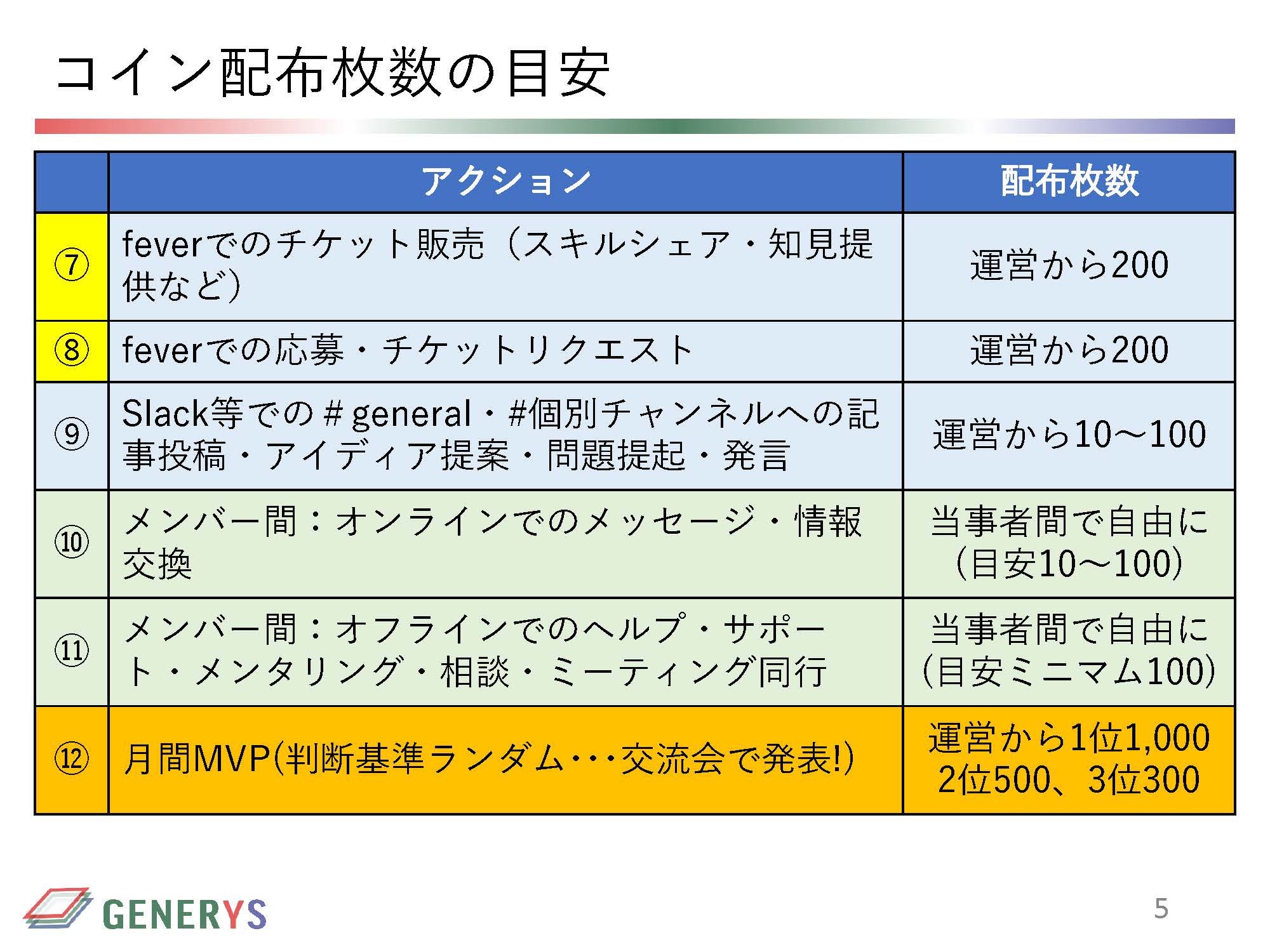 コイン配布枚数の目安

| | アクション | 配布枚数 |
|---|---|---|
| ⑦ | feverでのチケット販売（スキルシェア・知見提供など） | 運営から200 |
| ⑧ | feverでの応募・チケットリクエスト | 運営から200 |
| ⑨ | Slack等での＃general・#個別チャンネルへの記事投稿・アイディア提案・問題提起・発言 | 運営から10～100 |
| ⑩ | メンバー間：オンラインでのメッセージ・情報交換 | 当事者間で自由に（目安10～100） |
| ⑪ | メンバー間：オフラインでのヘルプ・サポート・メンタリング・相談・ミーティング同行 | 当事者間で自由に（目安ミニマム100） |
| ⑫ | 月間MVP(判断基準ランダム・・・交流会で発表!) | 運営から1位1,000 2位500、3位300 |

GENERYS

5